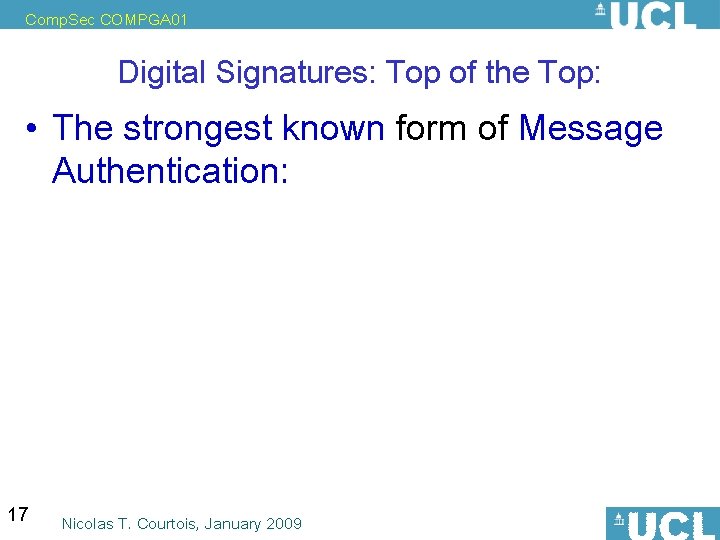 CompSec COMPGA01

UCL

Digital Signatures: Top of the Top:

• The strongest known form of Message Authentication:

17

Nicolas T. Courtois, January 2009

UCL